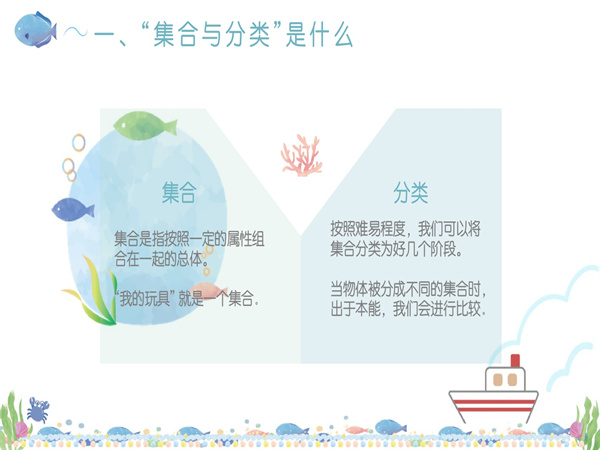 一、“集合与分类”是什么

集合

集合是指按照一定的属性组合在一起的总体。

“我的玩具”就是一个集合.

分类

按照难易程度，我们可以将集合分类为好几个阶段。

当物体被分成不同的集合时，出于本能，我们会进行比较.